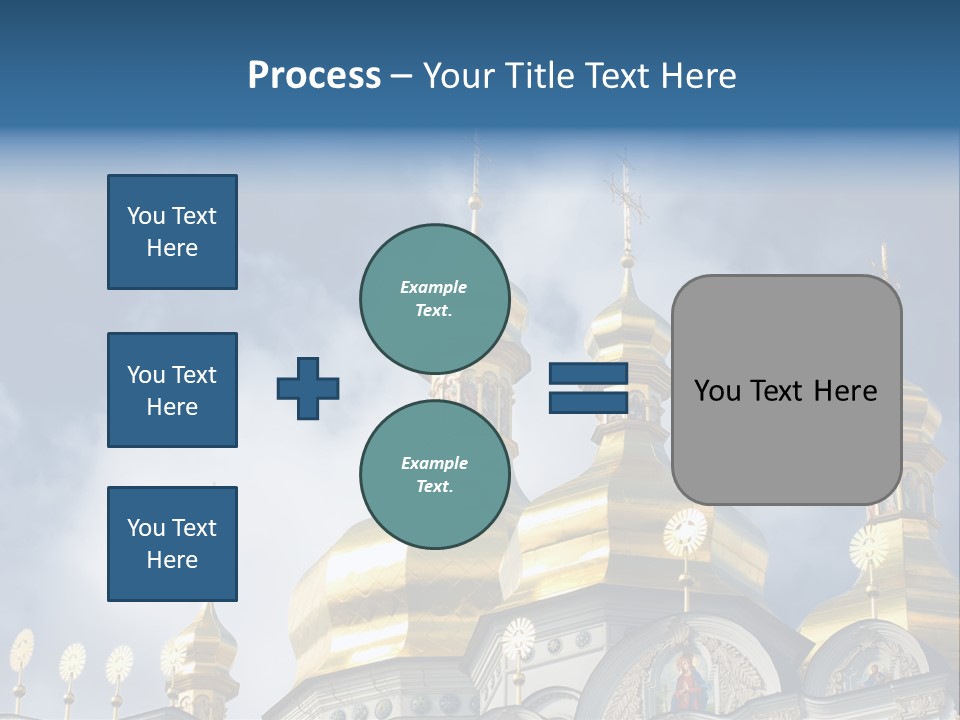 Process – Your Title Text Here

You Text Here

You Text Here

You Text Here

Example Text.

Example Text.

You Text Here